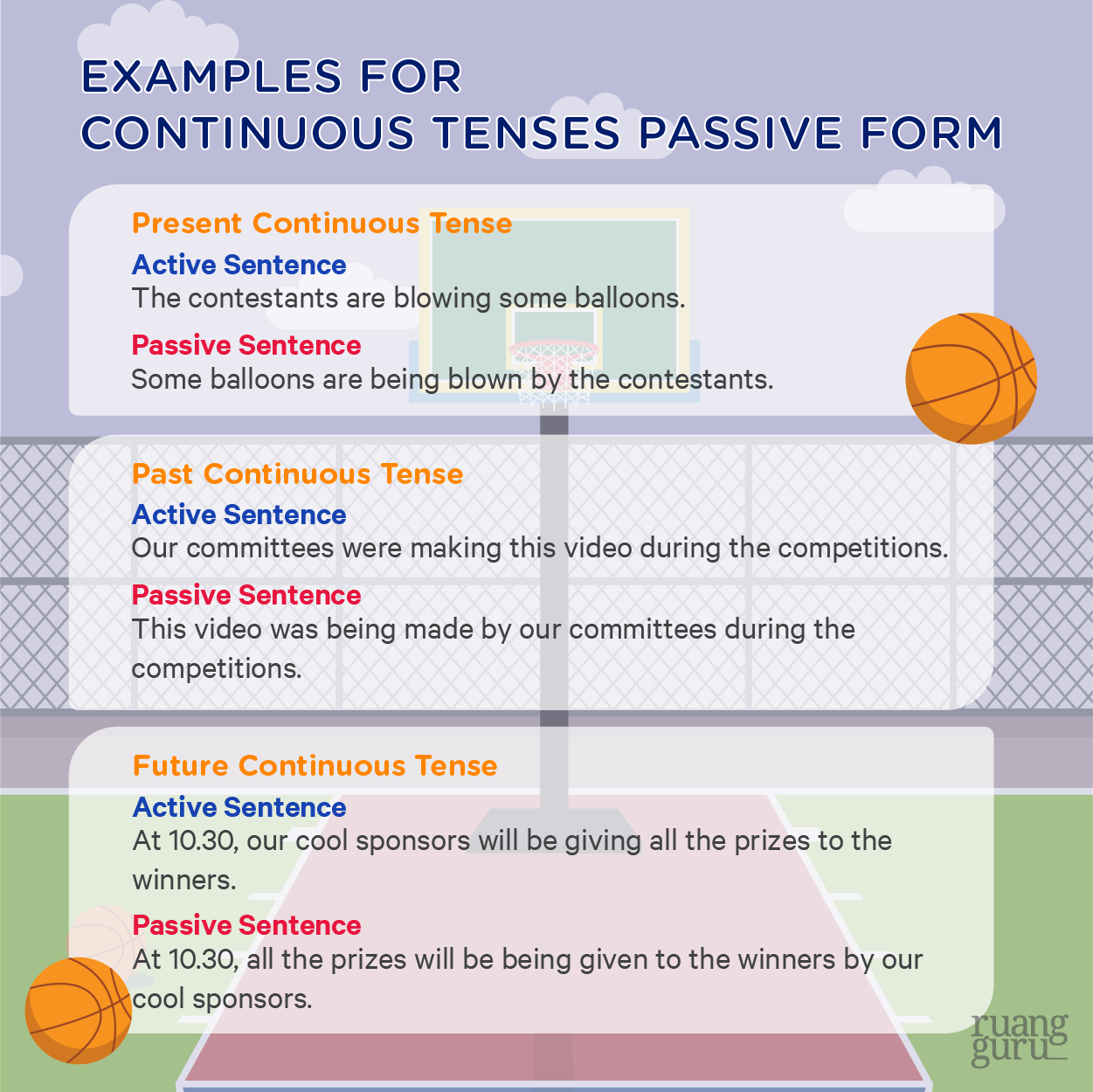 EXAMPLES FOR
CONTINUOUS TENSES PASSIVE FORM

Present Continuous Tense
Active Sentence
The contestants are blowing some balloons.
Passive Sentence
Some balloons are being blown by the contestants.

Past Continuous Tense
Active Sentence
Our committees were making this video during the competitions.
Passive Sentence
This video was being made by our committees during the competitions.

Future Continuous Tense
Active Sentence
At 10.30, our cool sponsors will be giving all the prizes to the winners.
Passive Sentence
At 10.30, all the prizes will be being given to the winners by our cool sponsors.

ruang guru